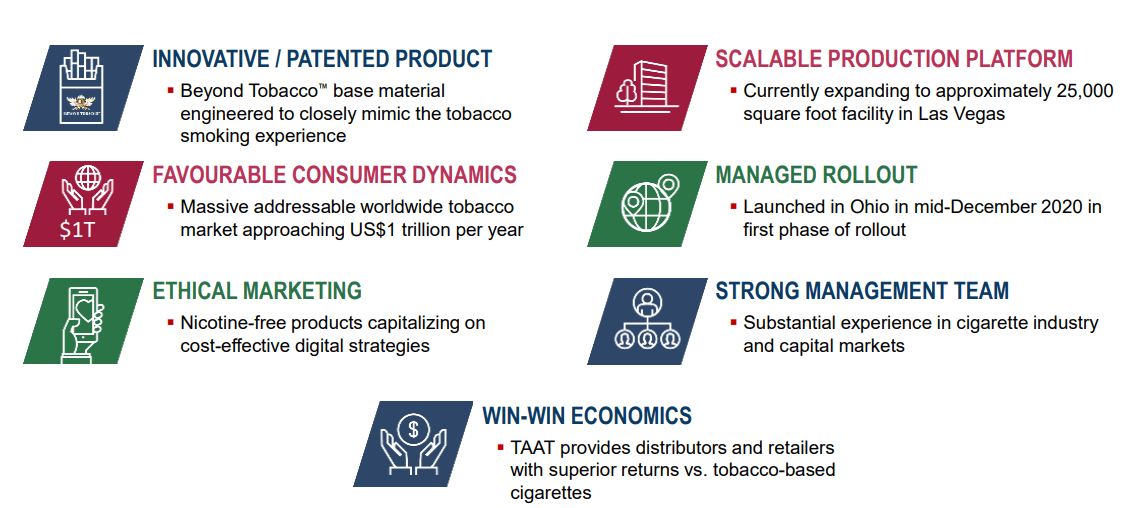 BEYOND TOBACCO

INNOVATIVE / PATENTED PRODUCT

▪ Beyond Tobacco™ base material engineered to closely mimic the tobacco smoking experience

$1T

FAVOURABLE CONSUMER DYNAMICS

▪ Massive addressable worldwide tobacco market approaching US$1 trillion per year

ETHICAL MARKETING

▪ Nicotine-free products capitalizing on cost-effective digital strategies

SCALABLE PRODUCTION PLATFORM

▪ Currently expanding to approximately 25,000 square foot facility in Las Vegas

MANAGED ROLLOUT

▪ Launched in Ohio in mid-December 2020 in first phase of rollout

STRONG MANAGEMENT TEAM

▪ Substantial experience in cigarette industry and capital markets

$

WIN-WIN ECONOMICS

▪ TAAT provides distributors and retailers with superior returns vs. tobacco-based cigarettes